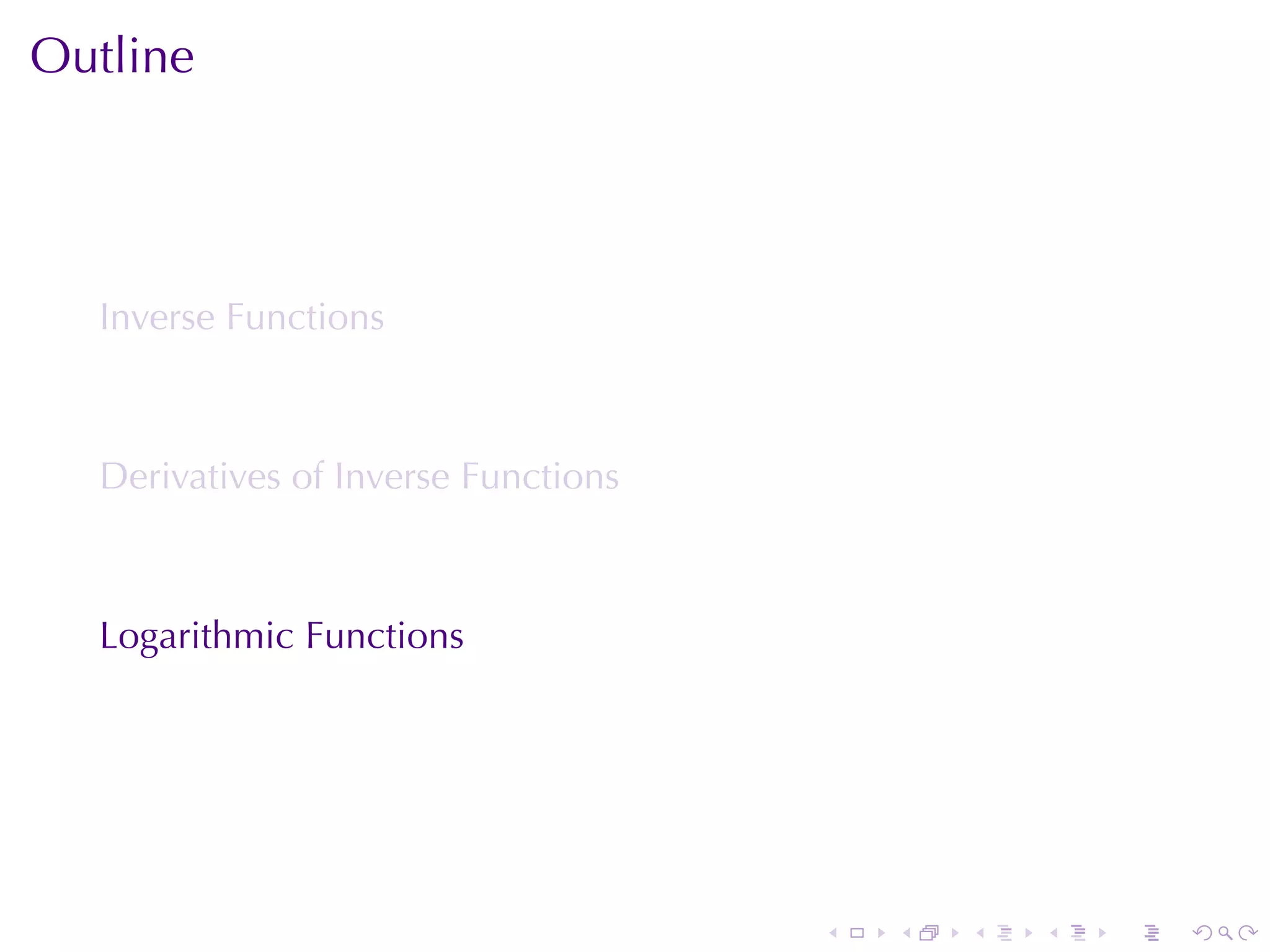 Outline

Inverse Functions

Derivatives of Inverse Functions

Logarithmic Functions